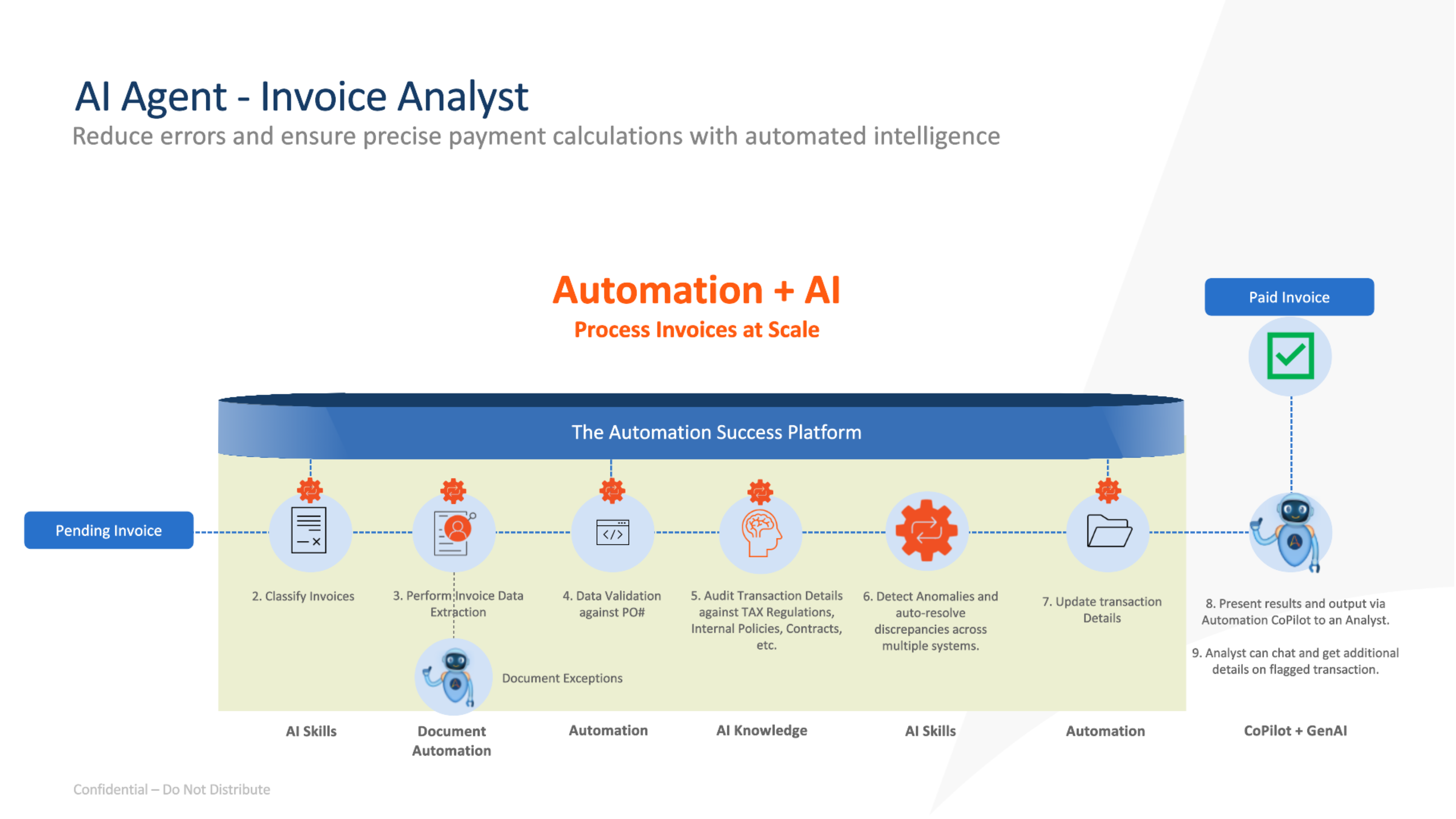 AI Agent - Invoice Analyst

Reduce errors and ensure precise payment calculations with automated intelligence

Automation + AI

Process Invoices at Scale

Paid Invoice

The Automation Success Platform

Pending Invoice

2. Classify Invoices

3. Perform Invoice Data Extraction

4. Data Validation against PO#

5. Audit Transaction Details against TAX Regulations, Internal Policies, Contracts, etc.

6. Detect Anomalies and auto-resolve discrepancies across multiple systems.

7. Update transaction Details

8. Present results and output via Automation CoPilot to an Analyst.

9. Analyst can chat and get additional details on flagged transaction.

Document Exceptions

AI Skills

Document Automation

Automation

AI Knowledge

AI Skills

Automation

CoPilot + GenAI

Confidential – Do Not Distribute